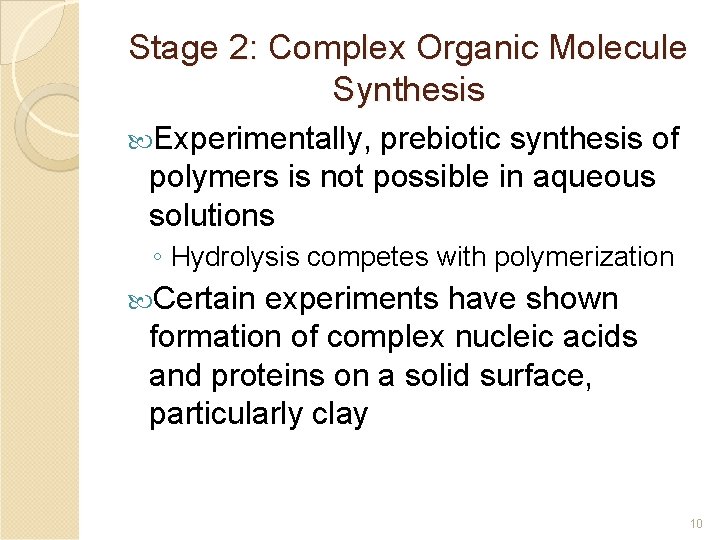 Stage 2: Complex Organic Molecule Synthesis

Experimentally, prebiotic synthesis of polymers is not possible in aqueous solutions

◦ Hydrolysis competes with polymerization

Certain experiments have shown formation of complex nucleic acids and proteins on a solid surface, particularly clay

10